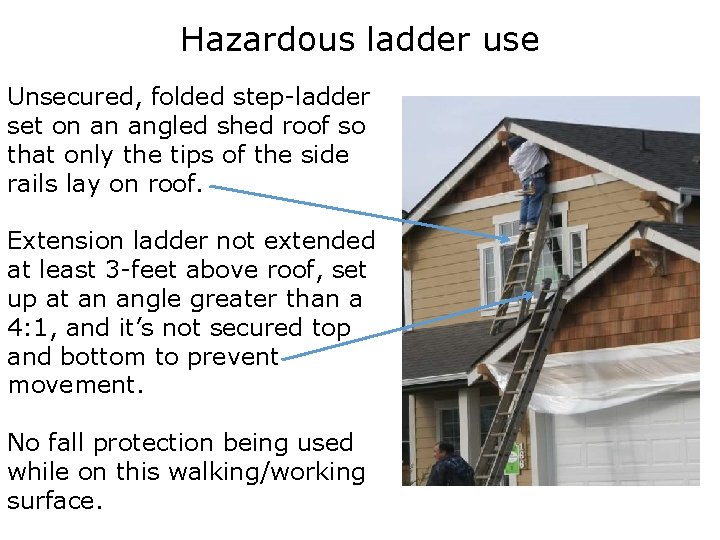 Hazardous ladder use

Unsecured, folded step-ladder set on an angled shed roof so that only the tips of the side rails lay on roof.

Extension ladder not extended at least 3-feet above roof, set up at an angle greater than a 4:1, and it's not secured top and bottom to prevent movement.

No fall protection being used while on this walking/working surface.